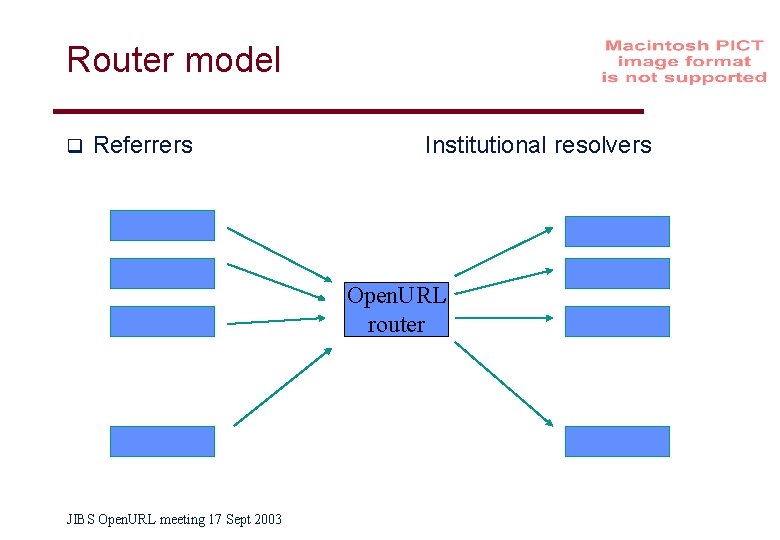 Router model

Macintosh PICT image format is not supported

❑ Referrers

Institutional resolvers

OpenURL router

JIBS OpenURL meeting 17 Sept 2003